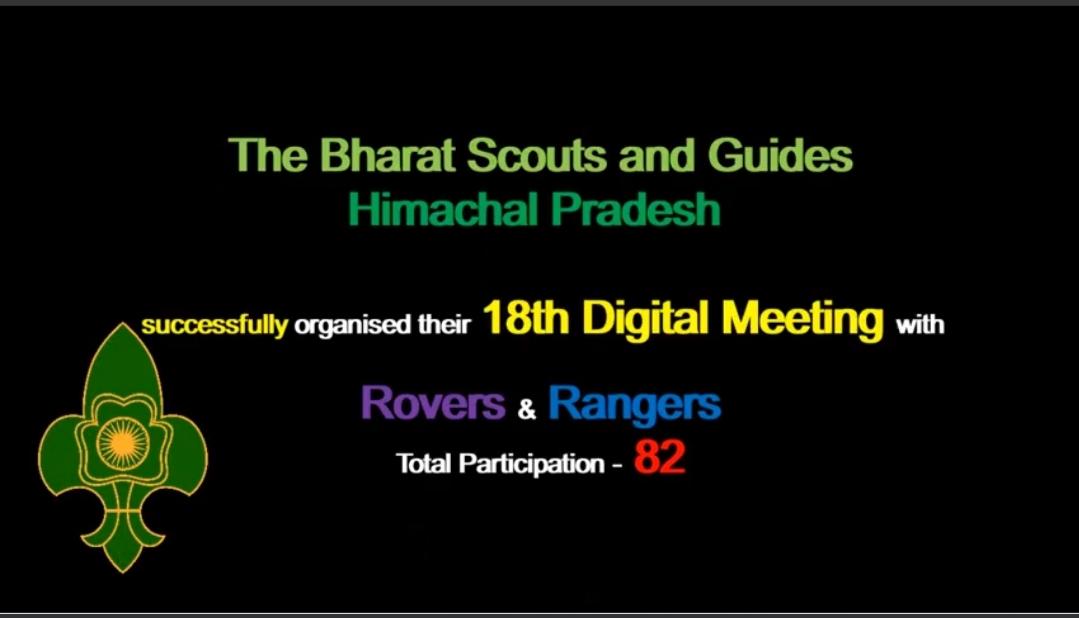 The Bharat Scouts and Guides
Himachal Pradesh

successfully organised their 18th Digital Meeting with

Rovers & Rangers

Total Participation - 82